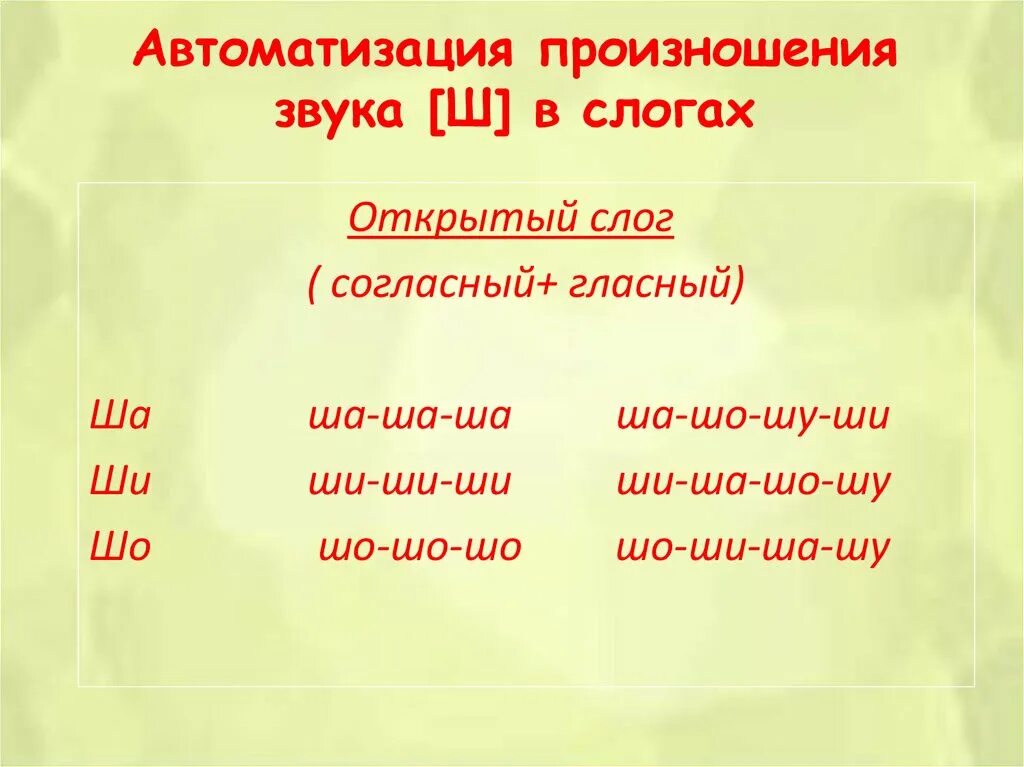 Автоматизация произношения звука [Ш] в слогах

Открытый слог

( согласный+ гласный)

Ша ша-ша-ша ша-шо-шу-ши
Ши ши-ши-ши ши-ша-шо-шу
Шо шо-шо-шо шо-ши-ша-шу